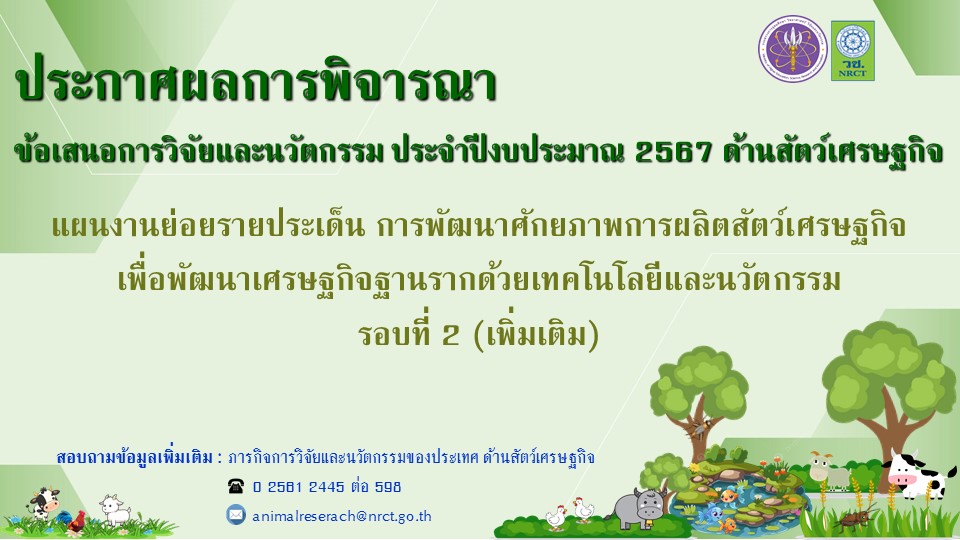 วช.
NRCT

ประกาศผลการพิจารณา

ข้อเสนอการวิจัยและนวัตกรรม ประจำปีงบประมาณ 2567 ด้านสัตว์เศรษฐกิจ

แผนงานย่อยรายประเด็น การพัฒนาศักยภาพการผลิตสัตว์เศรษฐกิจ เพื่อพัฒนาเศรษฐกิจฐานรากด้วยเทคโนโลยีและนวัตกรรม รอบที่ 2 (เพิ่มเติม)

สอบถามข้อมูลเพิ่มเติม : ภารกิจการวิจัยและนวัตกรรมของประเทศ ด้านสัตว์เศรษฐกิจ

0 2561 2445 ต่อ 598

animalreserach@nrct.go.th